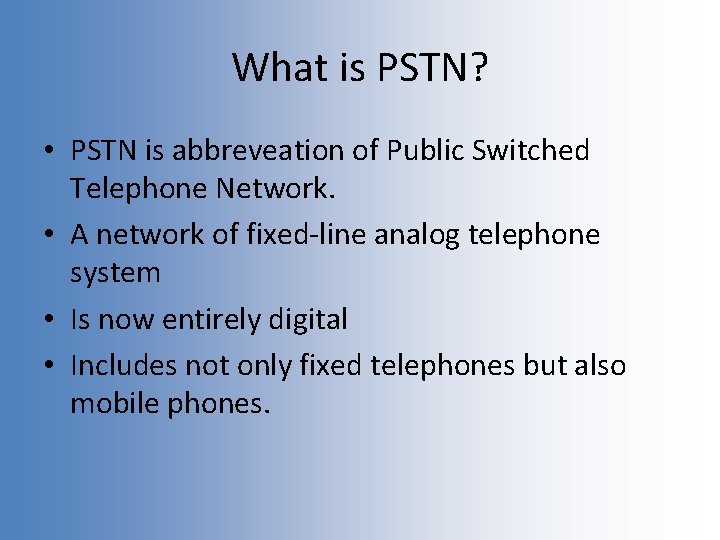 What is PSTN?

• PSTN is abbreveation of Public Switched Telephone Network.
• A network of fixed-line analog telephone system
• Is now entirely digital
• Includes not only fixed telephones but also mobile phones.